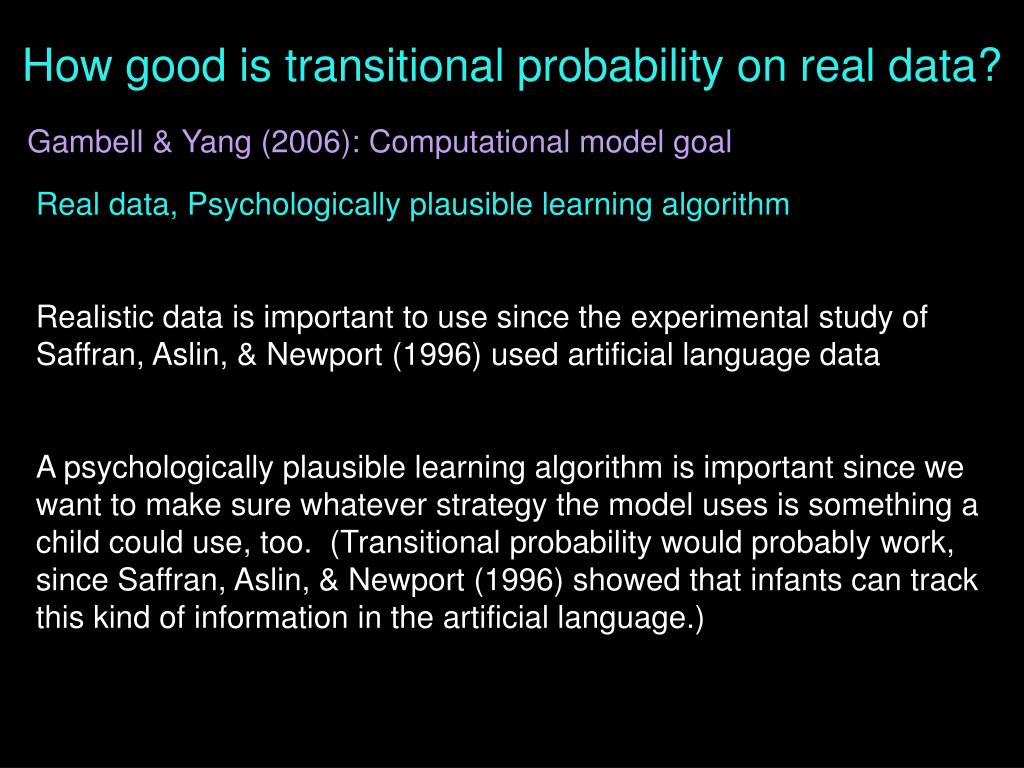 How good is transitional probability on real data?

Gambell & Yang (2006): Computational model goal

Real data, Psychologically plausible learning algorithm

Realistic data is important to use since the experimental study of Saffran, Aslin, & Newport (1996) used artificial language data

A psychologically plausible learning algorithm is important since we want to make sure whatever strategy the model uses is something a child could use, too. (Transitional probability would probably work, since Saffran, Aslin, & Newport (1996) showed that infants can track this kind of information in the artificial language.)